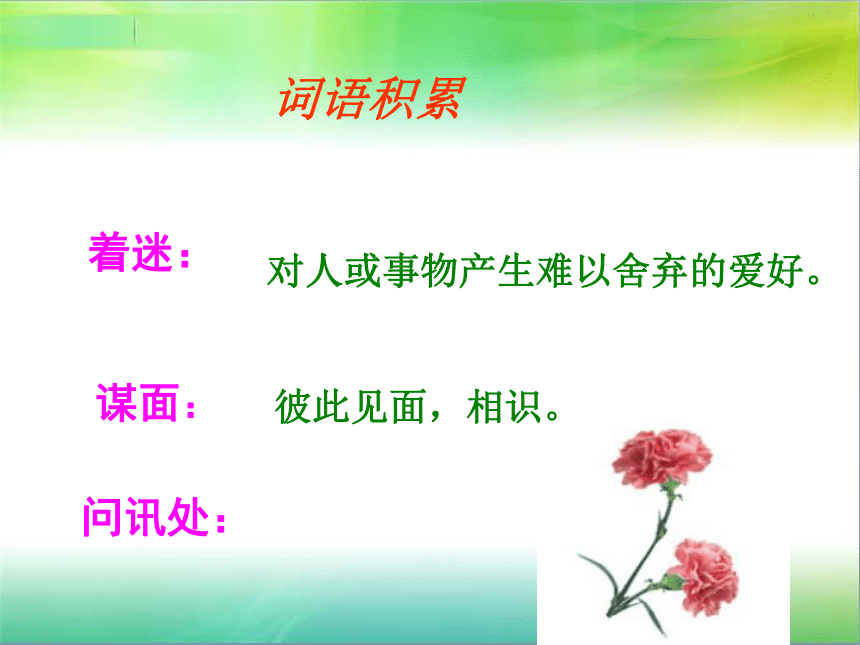 词语积累

着迷：　对人或事物产生难以舍弃的爱好。

谋面：　彼此见面，相识。

问讯处：